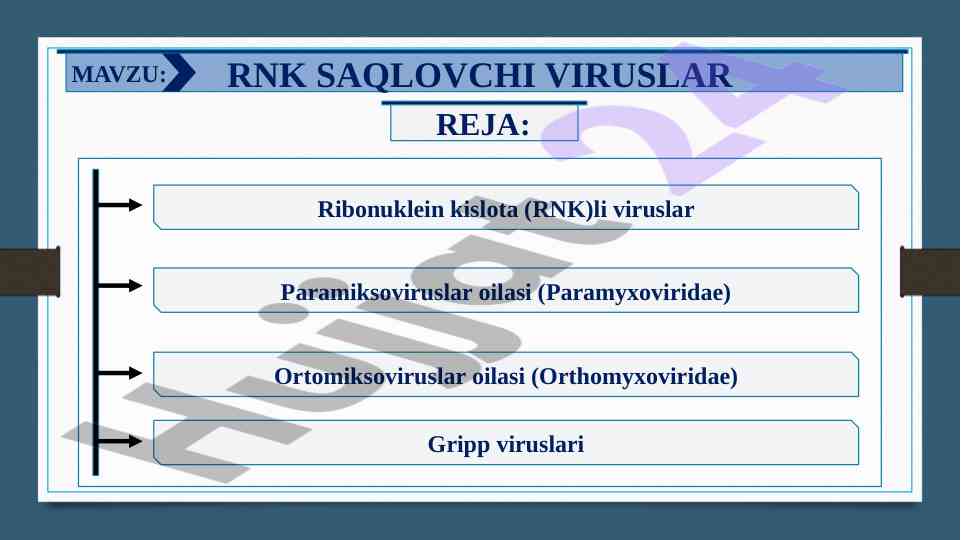 MAVZU: RNK SAQLOVCHI VIRUSLAR

REJA:

Ribonuklein kislota (RNK)li viruslar

Paramiksoviruslar oilasi (Paramyxoviridae)

Ortomiksoviruslar oilasi (Orthomyxoviridae)

Gripp viruslari

Hujjat24